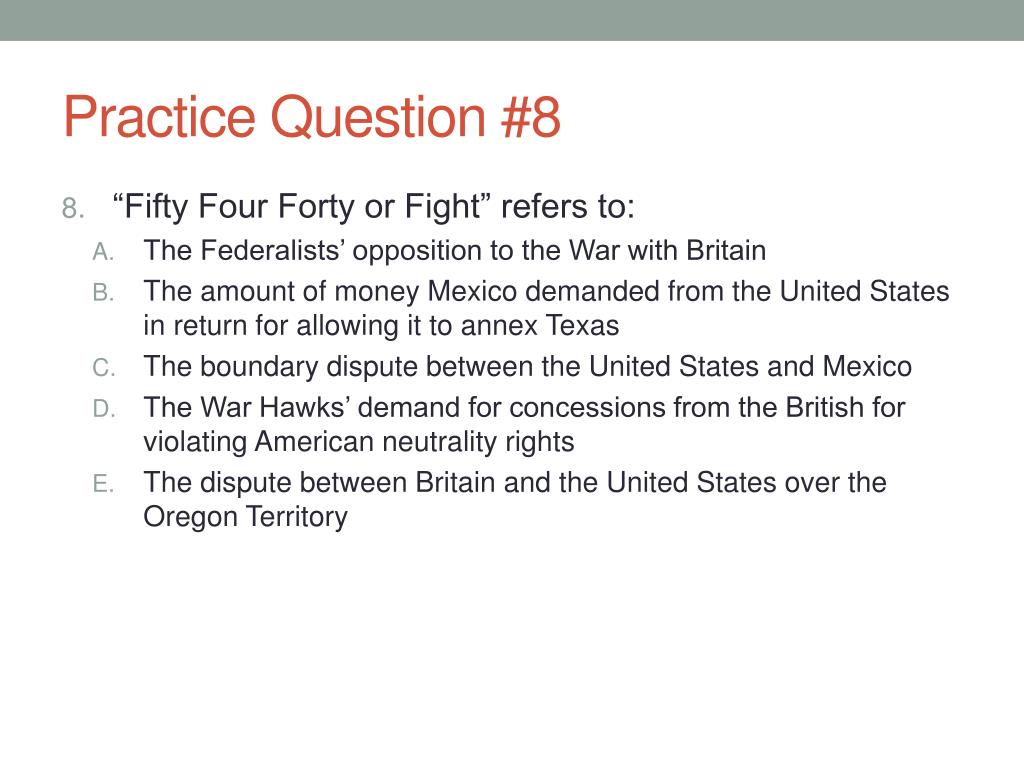 Practice Question #8

8. “Fifty Four Forty or Fight” refers to:

A. The Federalists’ opposition to the War with Britain

B. The amount of money Mexico demanded from the United States in return for allowing it to annex Texas

C. The boundary dispute between the United States and Mexico

D. The War Hawks’ demand for concessions from the British for violating American neutrality rights

E. The dispute between Britain and the United States over the Oregon Territory